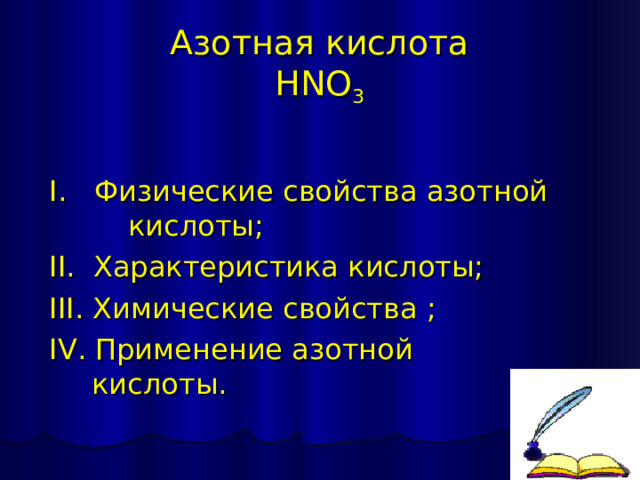 Азотная кислота
$HNO_3$

I. Физические свойства азотной кислоты;

II. Характеристика кислоты;

III. Химические свойства ;

IV. Применение азотной кислоты.